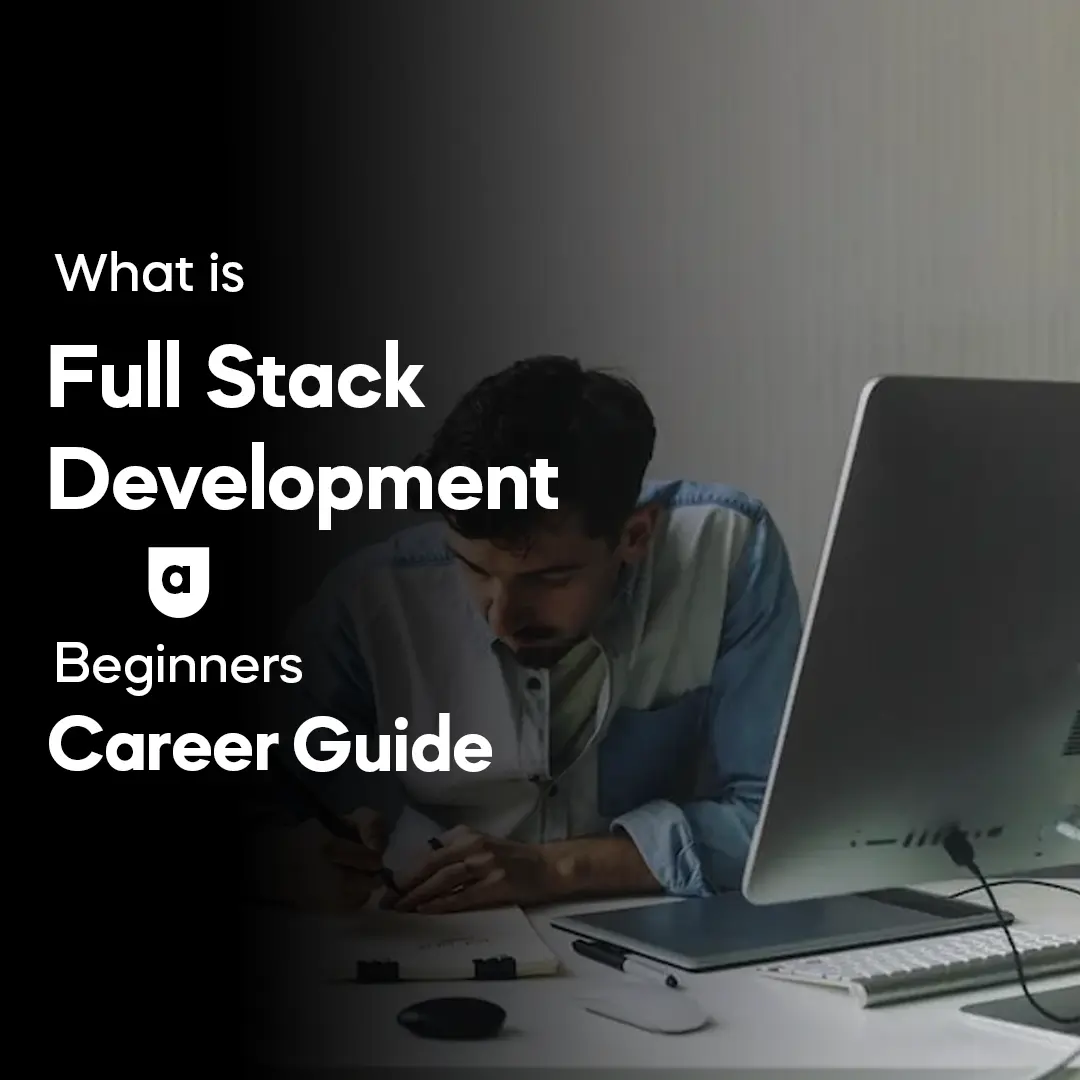 What is
Full Stack
Development
a
Beginners
Career Guide